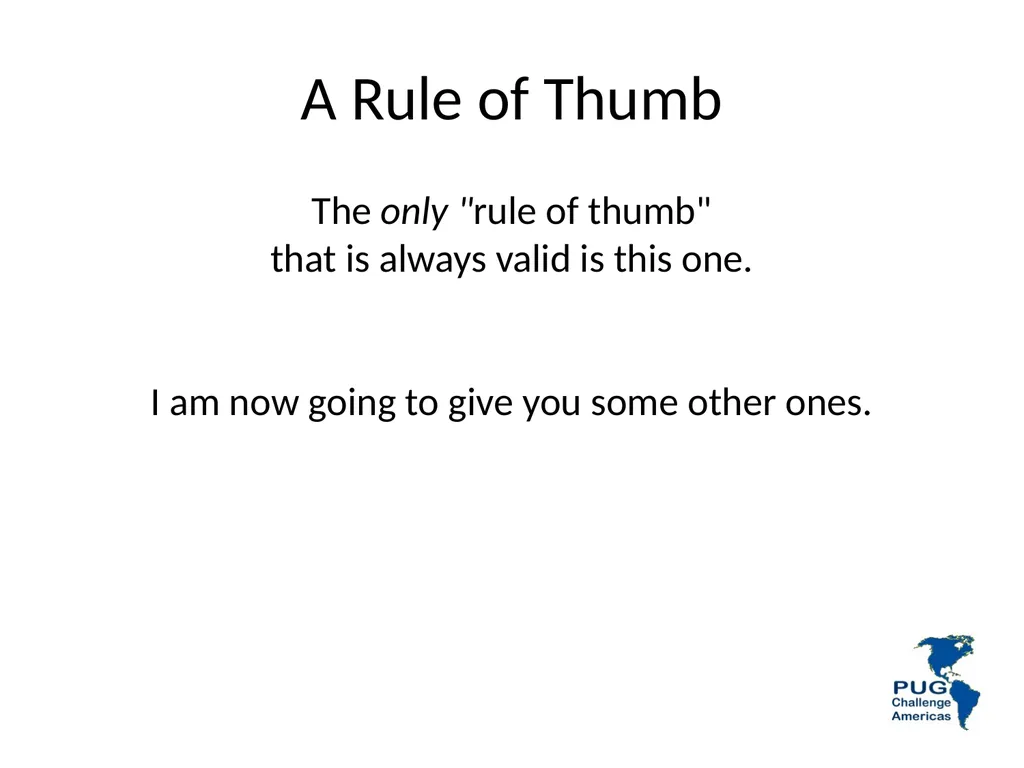 A Rule of Thumb

The only "rule of thumb" that is always valid is this one.

I am now going to give you some other ones.

PUG Challenge Americas